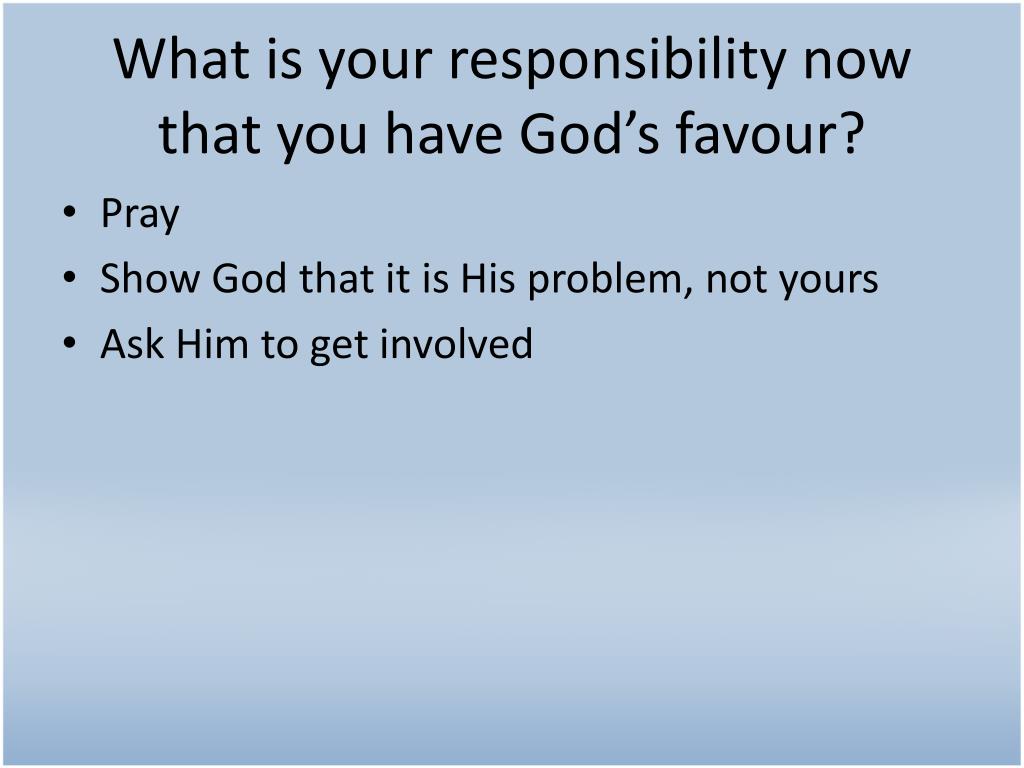 What is your responsibility now that you have God’s favour?

• Pray
• Show God that it is His problem, not yours
• Ask Him to get involved